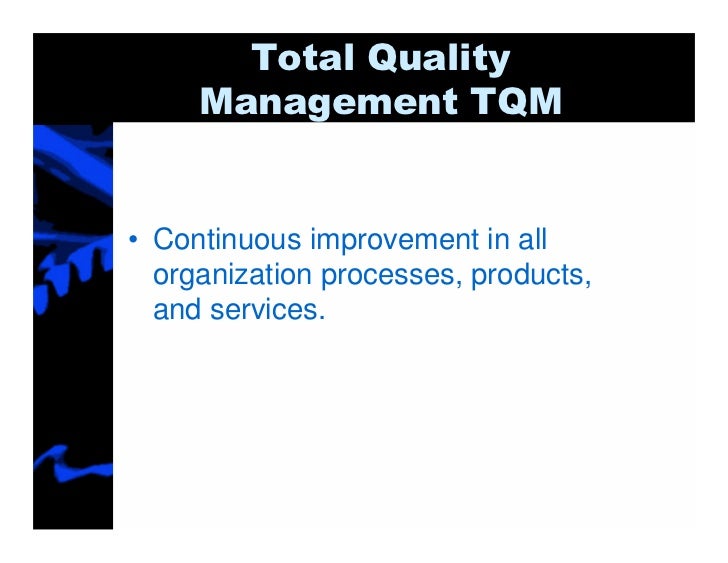 Total Quality Management TQM

• Continuous improvement in all organization processes, products, and services.